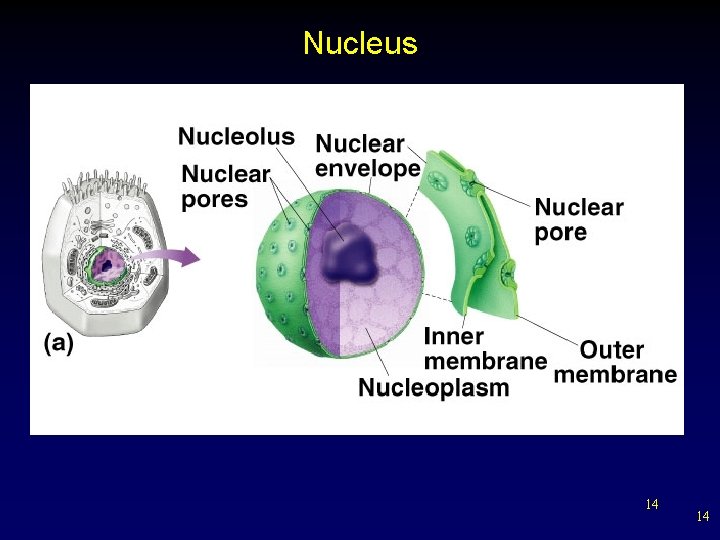 Nucleus

Nucleolus

Nuclear pores

Nuclear envelope

Nuclear pore

(a)

Inner membrane

Outer membrane

Nucleoplasm

14

14